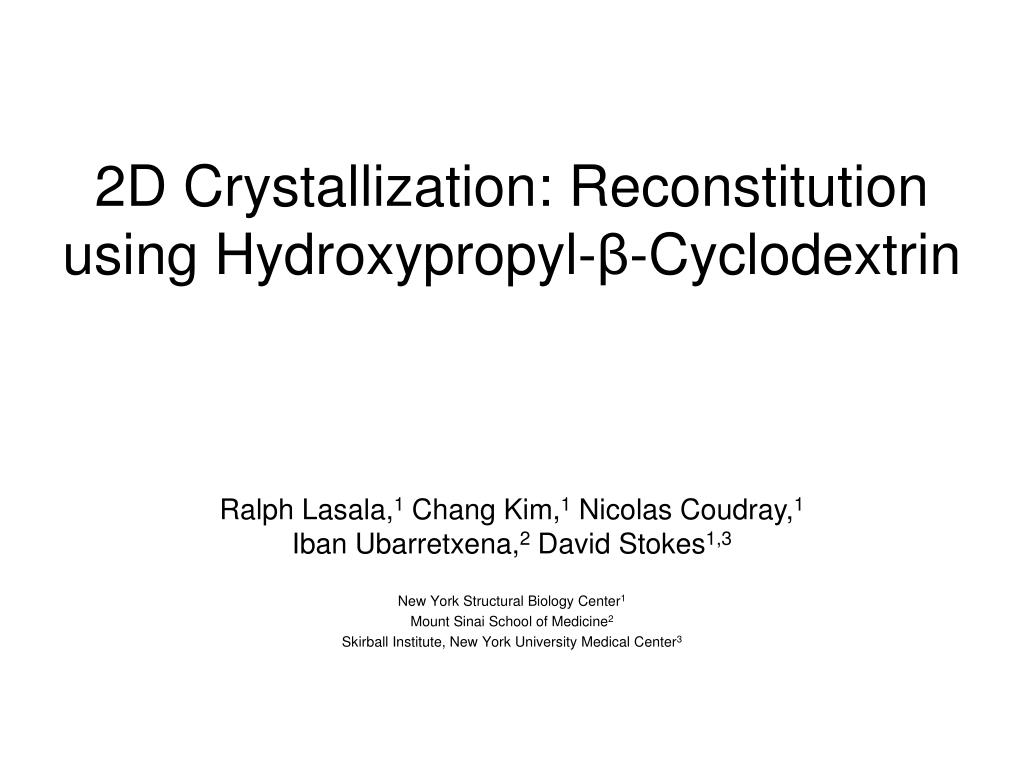 2D Crystallization: Reconstitution using Hydroxypropyl-β-Cyclodextrin

Ralph Lasala,$^1$ Chang Kim,$^1$ Nicolas Coudray,$^1$ Iban Ubarretxena,$^2$ David Stokes$^{1,3}$

New York Structural Biology Center$^1$
Mount Sinai School of Medicine$^2$
Skirball Institute, New York University Medical Center$^3$